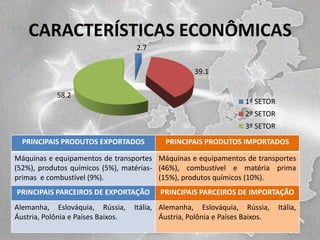 CARACTERÍSTICAS ECONÔMICAS

2.7
39.1
58.2

1º SETOR
2º SETOR
3º SETOR

| PRINCIPAIS PRODUTOS EXPORTADOS | PRINCIPAIS PRODUTOS IMPORTADOS |
|---|---|
| Máquinas e equipamentos de transportes (52%), produtos químicos (5%), matérias-primas e combustível (9%). | Máquinas e equipamentos de transportes (46%), combustível e matéria prima (15%), produtos químicos (10%). |
| PRINCIPAIS PARCEIROS DE EXPORTAÇÃO | PRINCIPAIS PARCEIROS DE IMPORTAÇÃO |
| Alemanha, Eslováquia, Rússia, Itália, Áustria, Polônia e Países Baixos. | Alemanha, Eslováquia, Rússia, Itália, Áustria, Polônia e Países Baixos. |